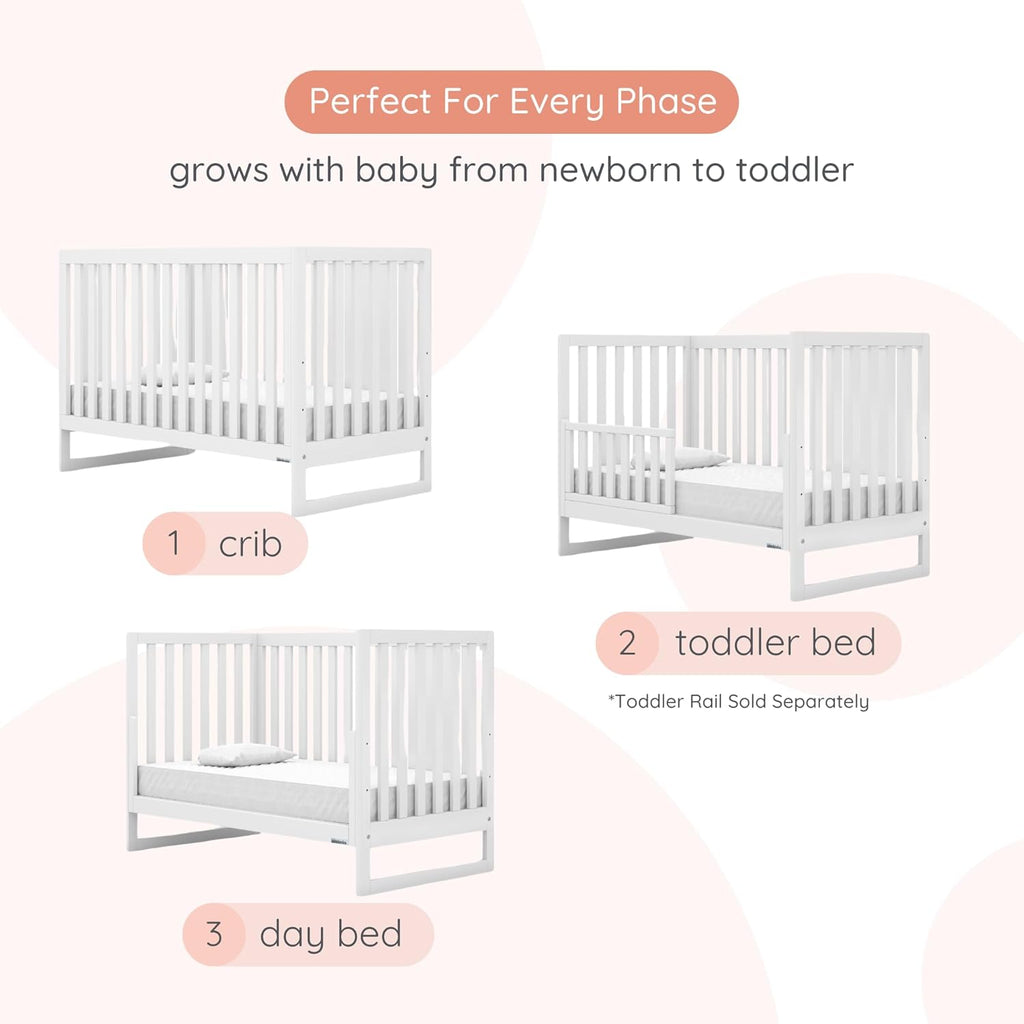 Perfect For Every Phase

grows with baby from newborn to toddler

1 crib

2 toddler bed

*Toddler Rail Sold Separately

3 day bed